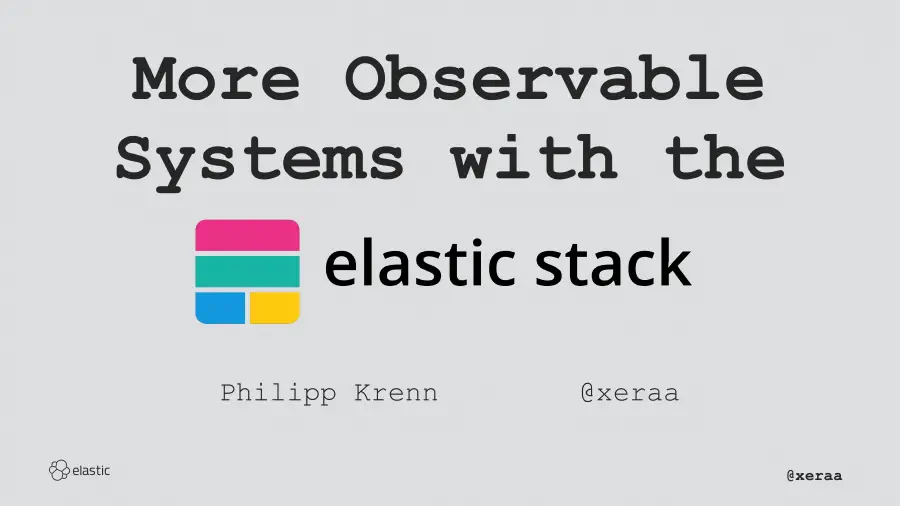 More Observable Systems with the

elastic stack

Philipp Krenn @xeraa

elastic

@xeraa